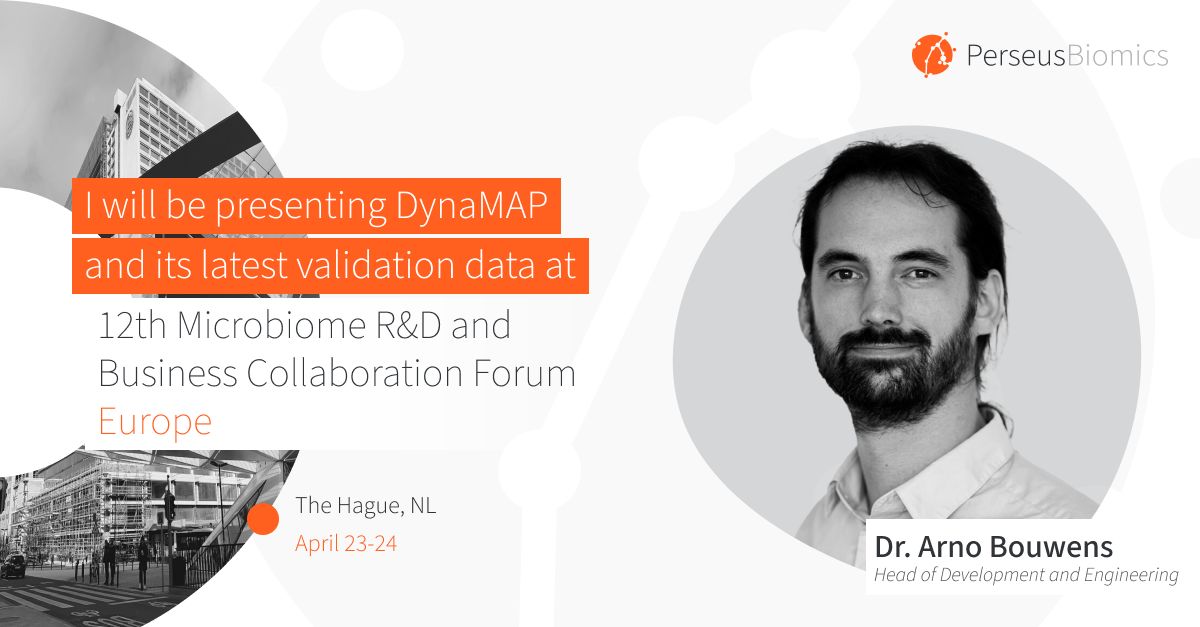 PerseusBiomics

I will be presenting DynaMAP and its latest validation data at

12th Microbiome R&D and Business Collaboration Forum Europe

The Hague, NL
April 23-24

Dr. Arno Bouwens
Head of Development and Engineering